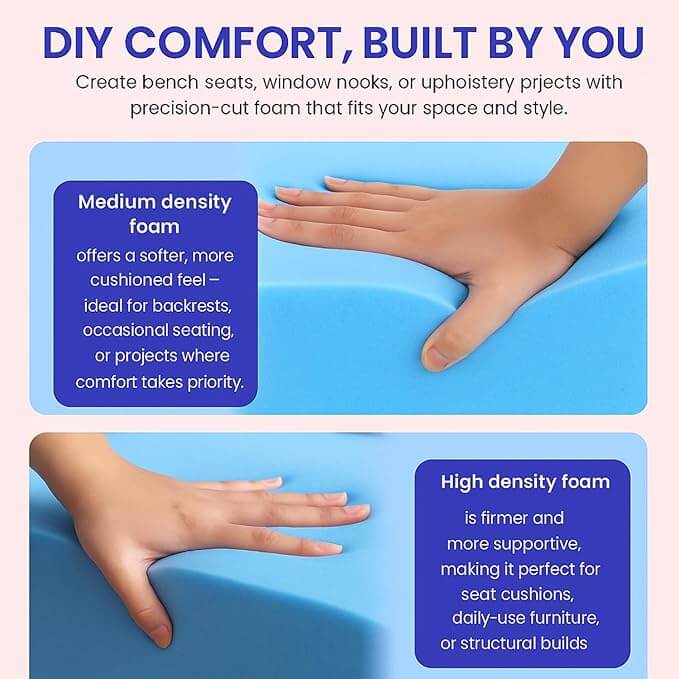 DIY COMFORT, BUILT BY YOU

Create bench seats, window nooks, or uphoistery prjects with precision-cut foam that fits your space and style.

Medium density foam
offers a softer, more cushioned feel – ideal for backrests, occasional seating, or projects where comfort takes priority.

High density foam
is firmer and more supportive, making it perfect for seat cushions, daily-use furniture, or structural builds